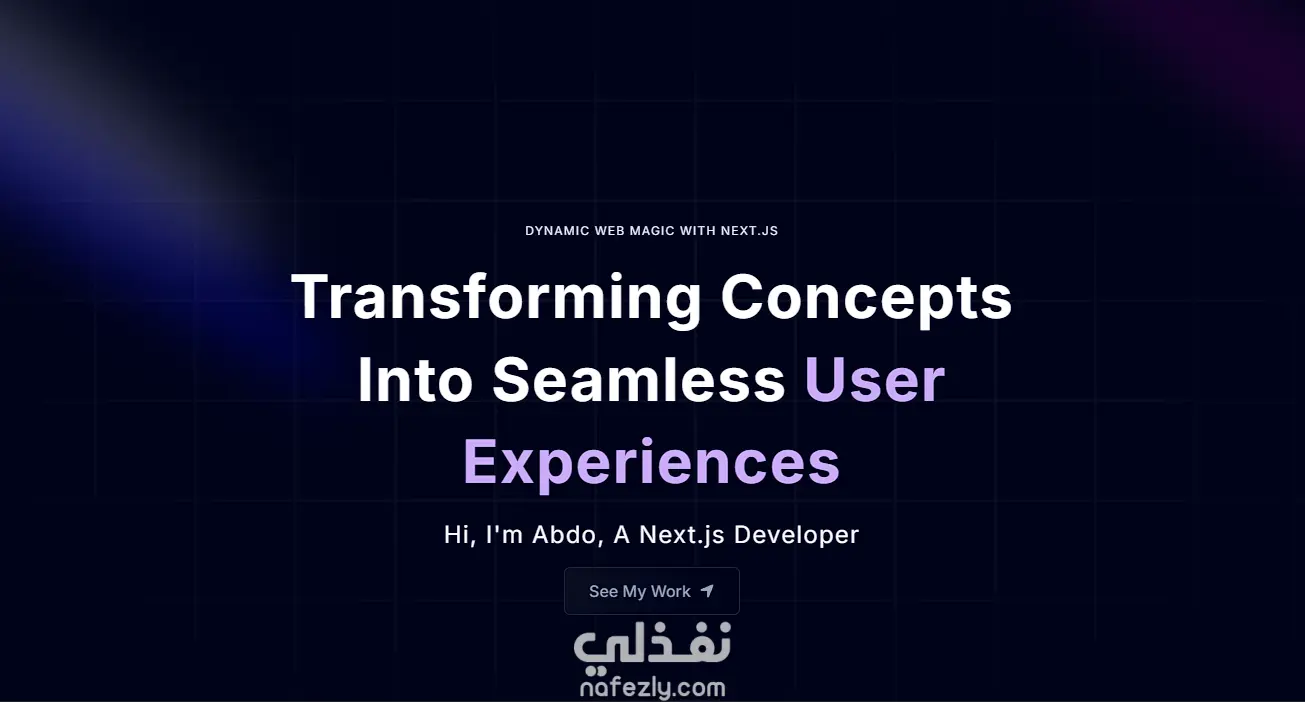 DYNAMIC WEB MAGIC WITH NEXT.JS

Transforming Concepts Into Seamless User Experiences

Hi, I'm Abdo, A Next.js Developer

See My Work

نفذلي
nafezly.com